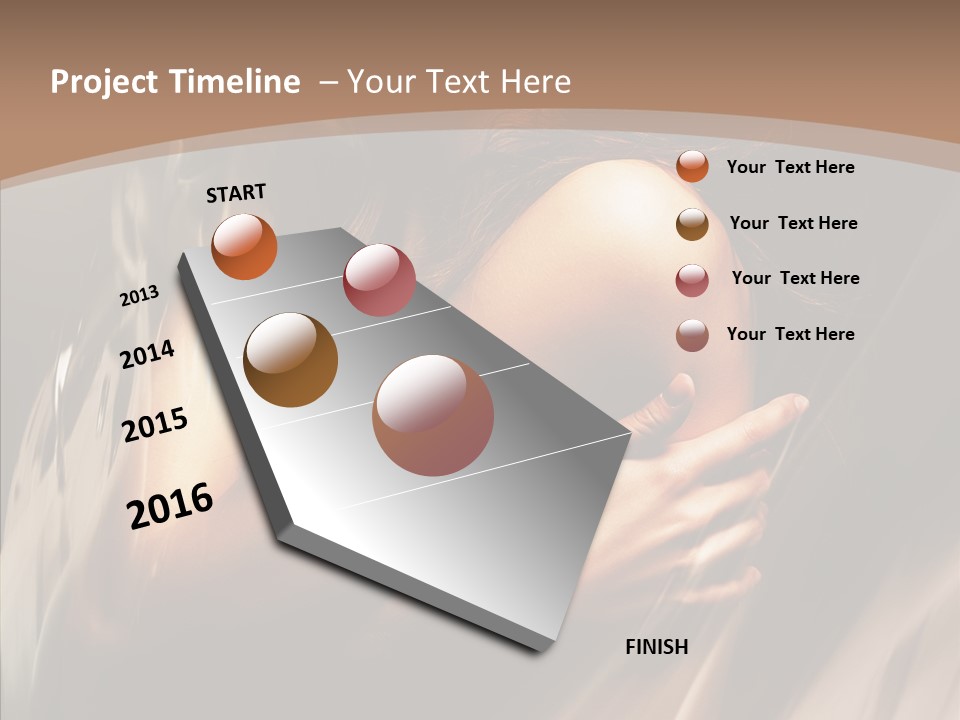 Project Timeline – Your Text Here

START

2013

2014

2015

2016

FINISH

Your Text Here

Your Text Here

Your Text Here

Your Text Here